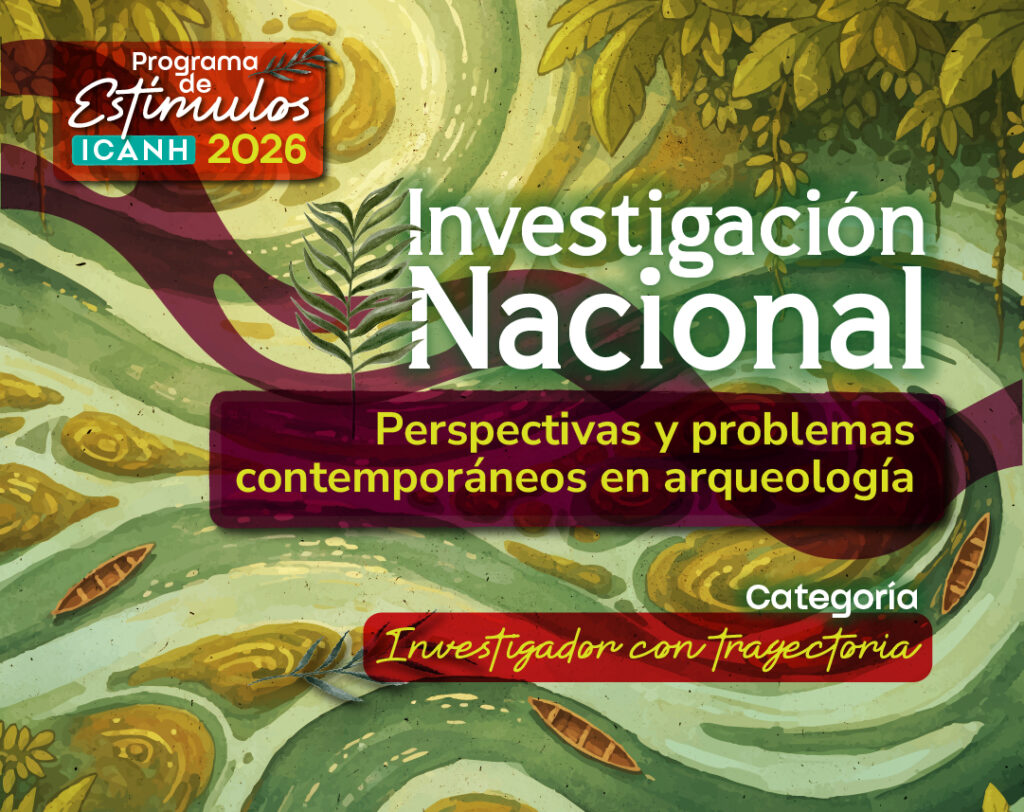 Programa de Estímulos
ICANH 2026

Investigación Nacional

Perspectivas y problemas contemporáneos en arqueología

Categoría
Investigador con trayectoria